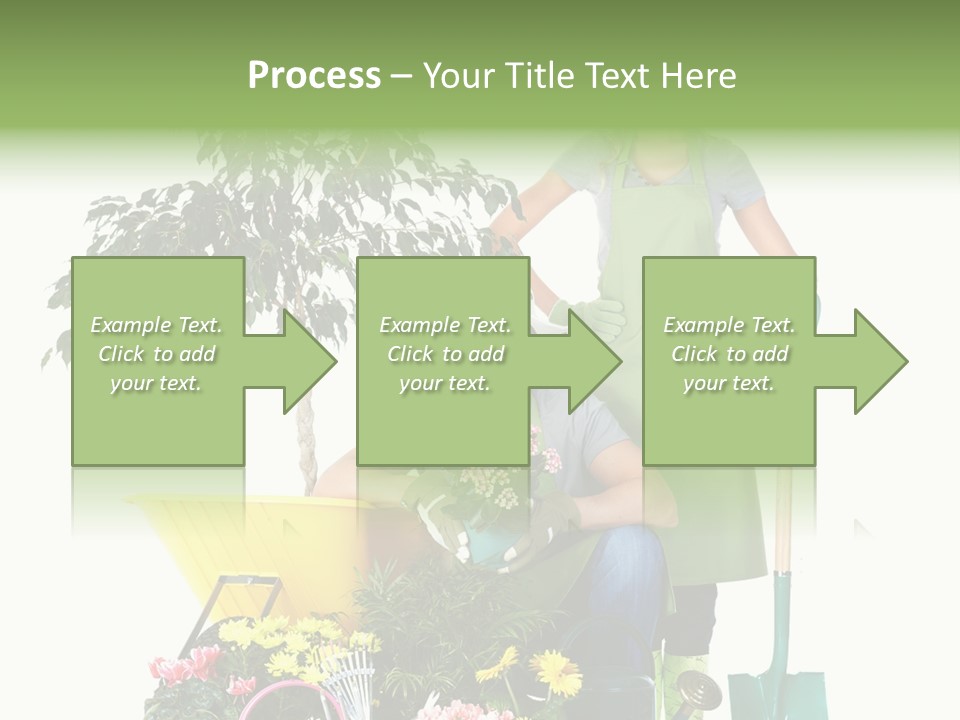 Process – Your Title Text Here

Example Text. Click to add your text.

Example Text. Click to add your text.

Example Text. Click to add your text.